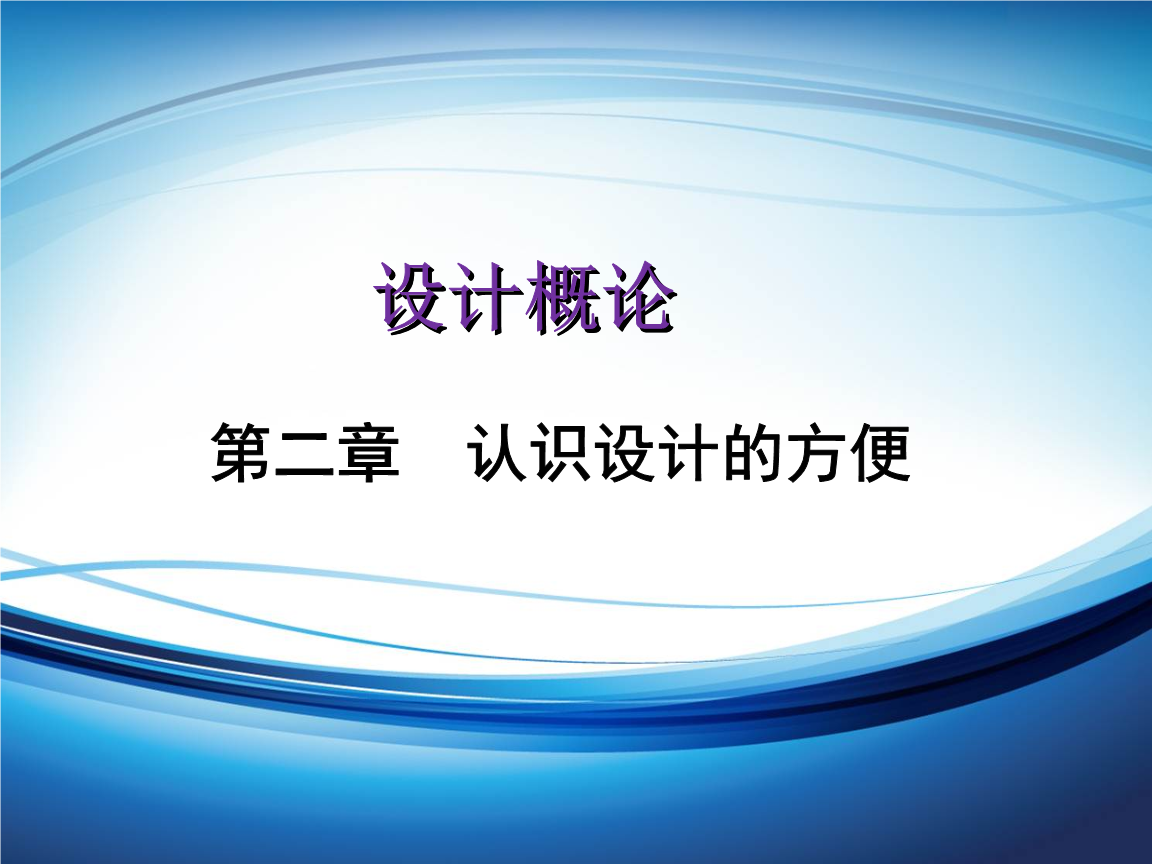 设计概论

第二章　认识设计的方便